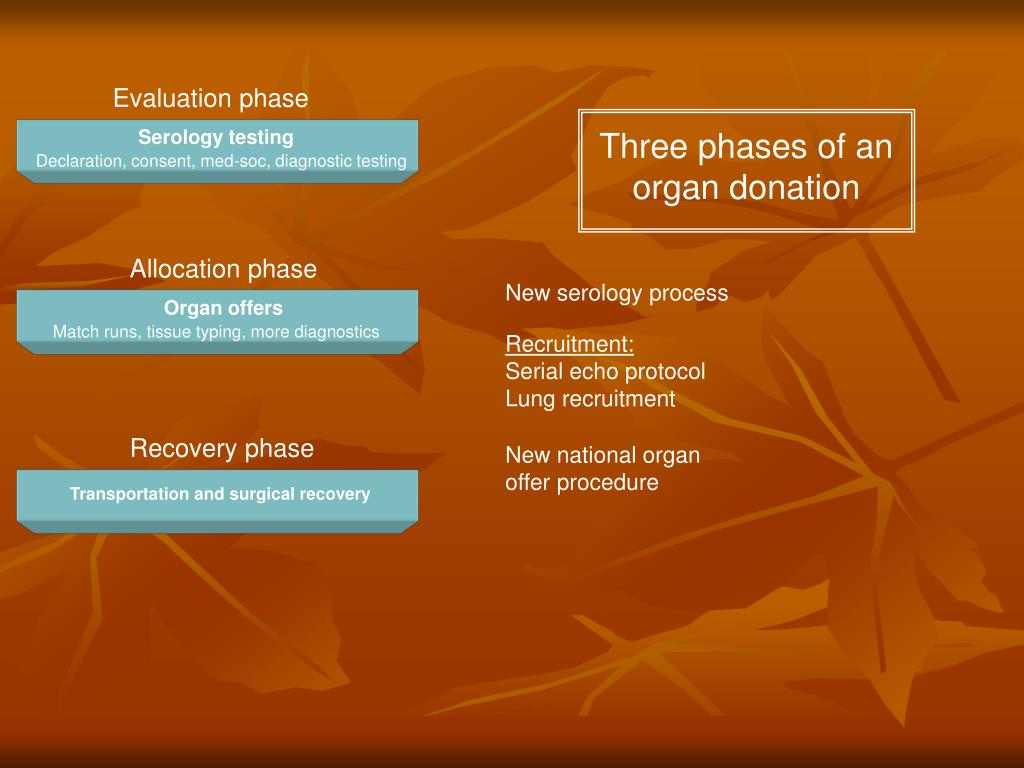 Evaluation phase

Serology testing
Declaration, consent, med-soc, diagnostic testing

Allocation phase

Organ offers
Match runs, tissue typing, more diagnostics

Recovery phase

Transportation and surgical recovery

Three phases of an organ donation

New serology process

Recruitment:
Serial echo protocol
Lung recruitment

New national organ offer procedure